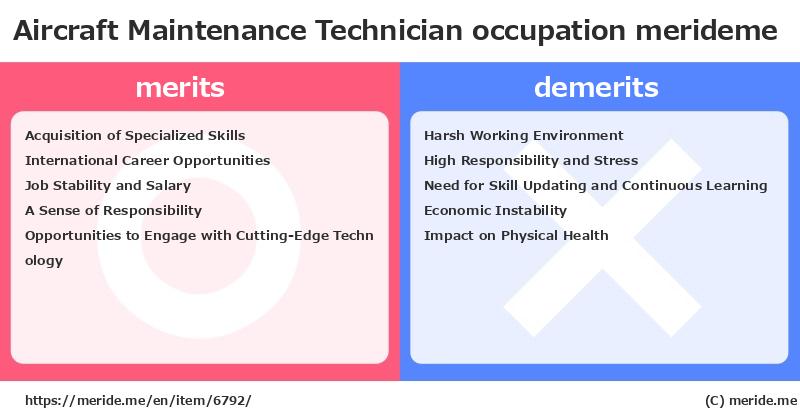 Aircraft Maintenance Technician occupation merideme

merits

Acquisition of Specialized Skills
International Career Opportunities
Job Stability and Salary
A Sense of Responsibility
Opportunities to Engage with Cutting-Edge Technology

demerits

Harsh Working Environment
High Responsibility and Stress
Need for Skill Updating and Continuous Learning
Economic Instability
Impact on Physical Health

https://meride.me/en/item/6792/

(C) meride.me